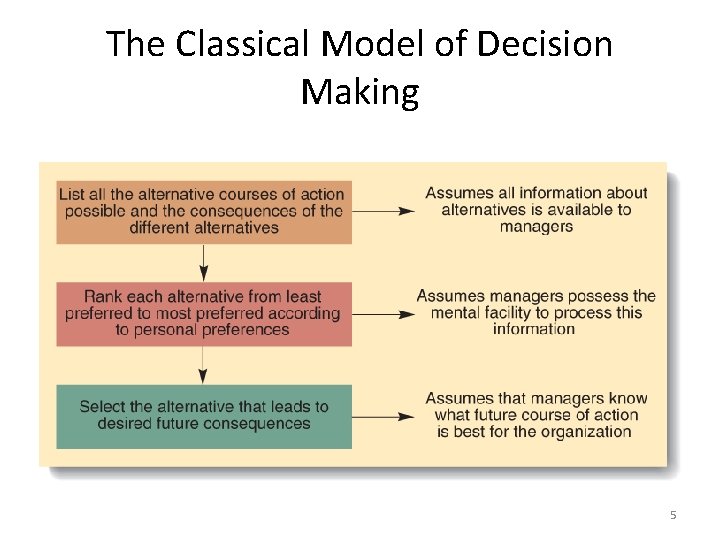 The Classical Model of Decision Making

List all the alternative courses of action possible and the consequences of the different alternatives

Assumes all information about alternatives is available to managers

Rank each alternative from least preferred to most preferred according to personal preferences

Assumes managers possess the mental facility to process this information

Select the alternative that leads to desired future consequences

Assumes that managers know what future course of action is best for the organization

5